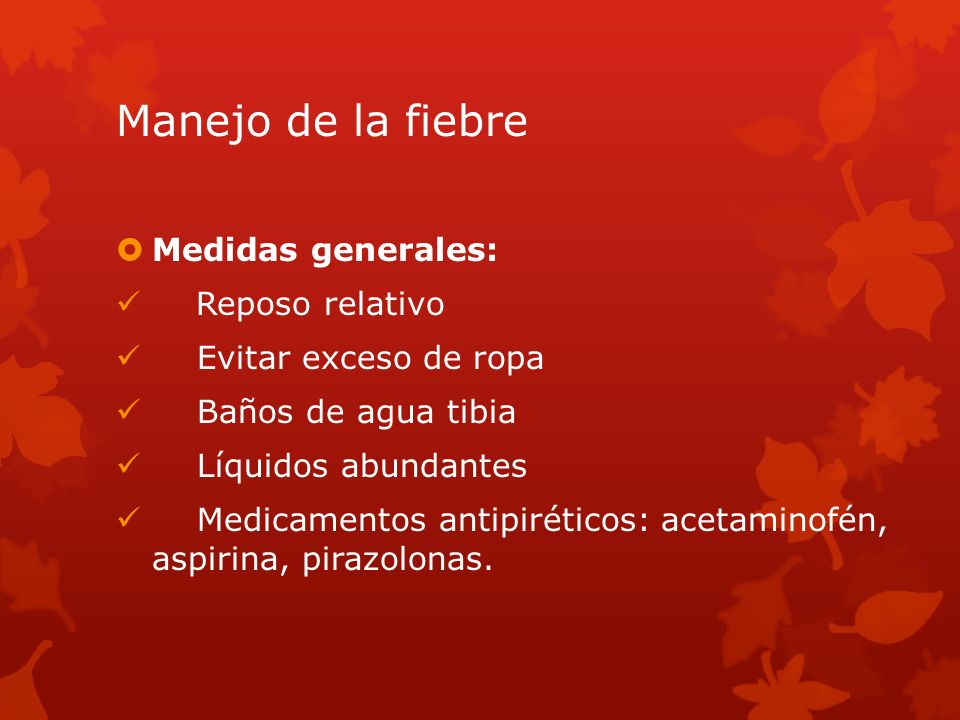 Manejo de la fiebre

Medidas generales:

✓ Reposo relativo

✓ Evitar exceso de ropa

✓ Baños de agua tibia

✓ Líquidos abundantes

✓ Medicamentos antipiréticos: acetaminofén, aspirina, pirazolonas.